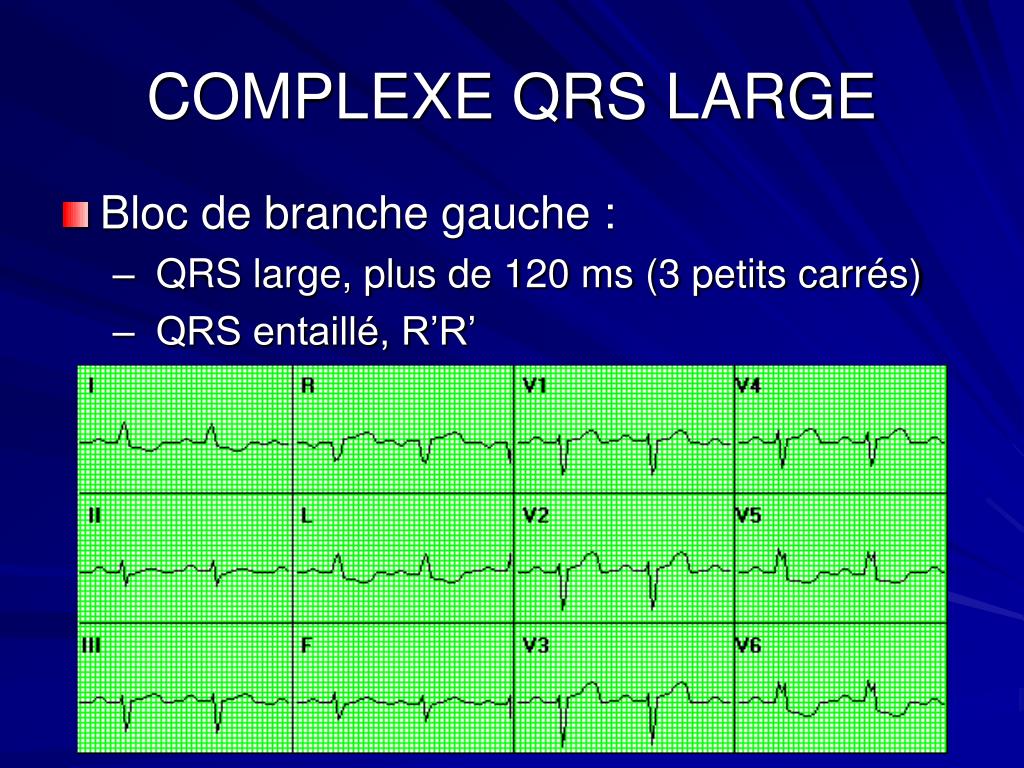 COMPLEXE QRS LARGE

Bloc de branche gauche :

– QRS large, plus de 120 ms (3 petits carrés)
– QRS entaillé, R’R’

I
R
V1
V4
II
L
V2
V5
III
F
V3
V6